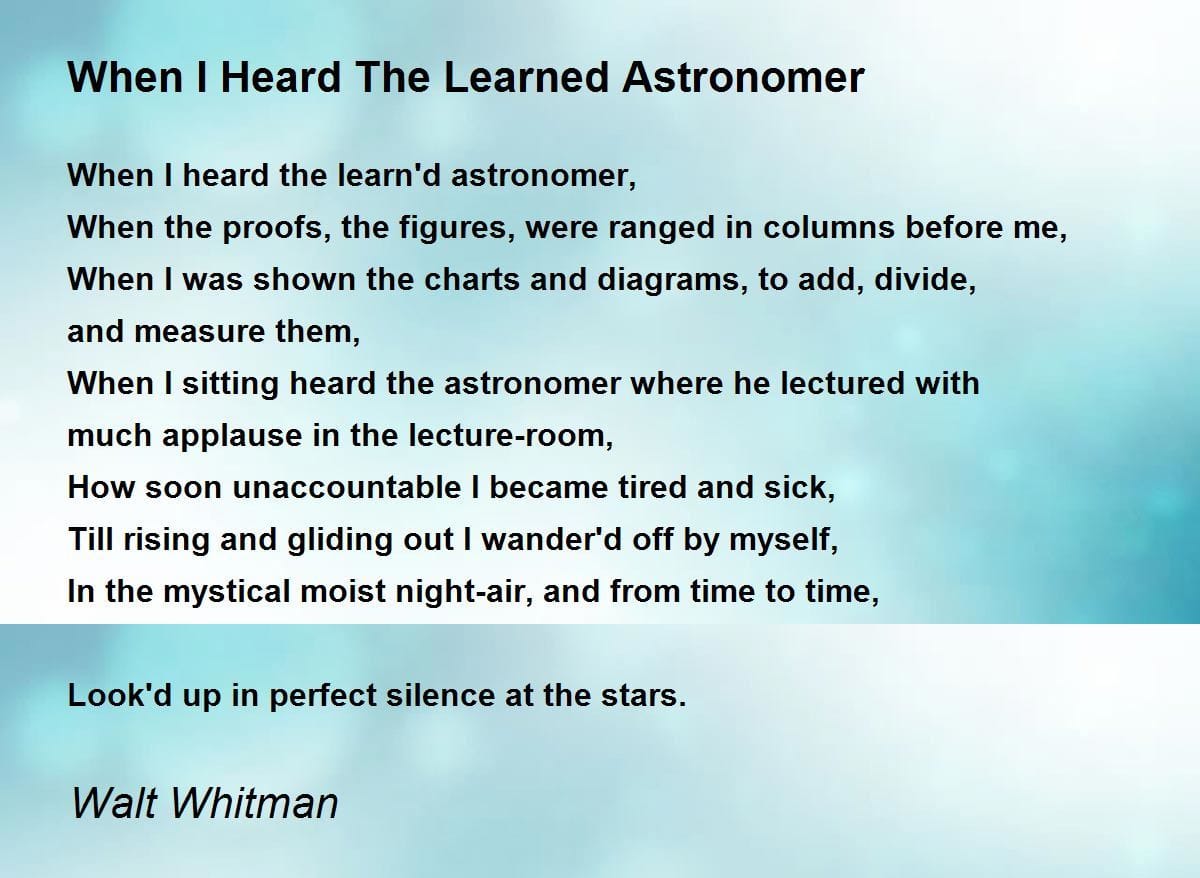 When I Heard The Learned Astronomer

When I heard the learn'd astronomer,
When the proofs, the figures, were ranged in columns before me,
When I was shown the charts and diagrams, to add, divide, and measure them,
When I sitting heard the astronomer where he lectured with much applause in the lecture-room,
How soon unaccountable I became tired and sick,
Till rising and gliding out I wander'd off by myself,
In the mystical moist night-air, and from time to time,

Look'd up in perfect silence at the stars.

Walt Whitman